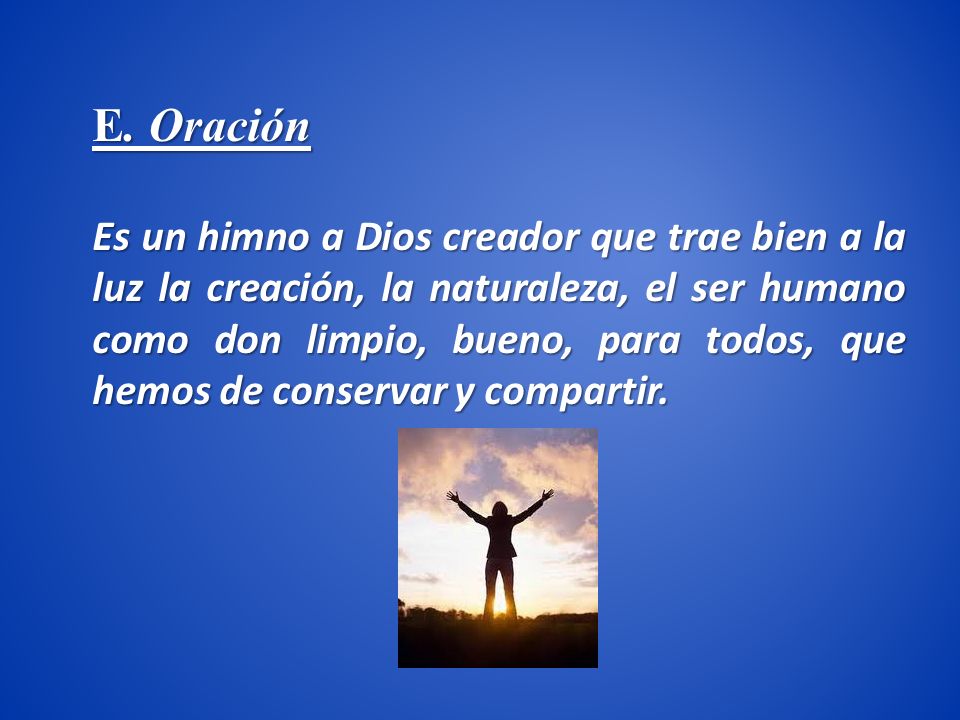 E. Oración

Es un himno a Dios creador que trae bien a la luz la creación, la naturaleza, el ser humano como don limpio, bueno, para todos, que hemos de conservar y compartir.